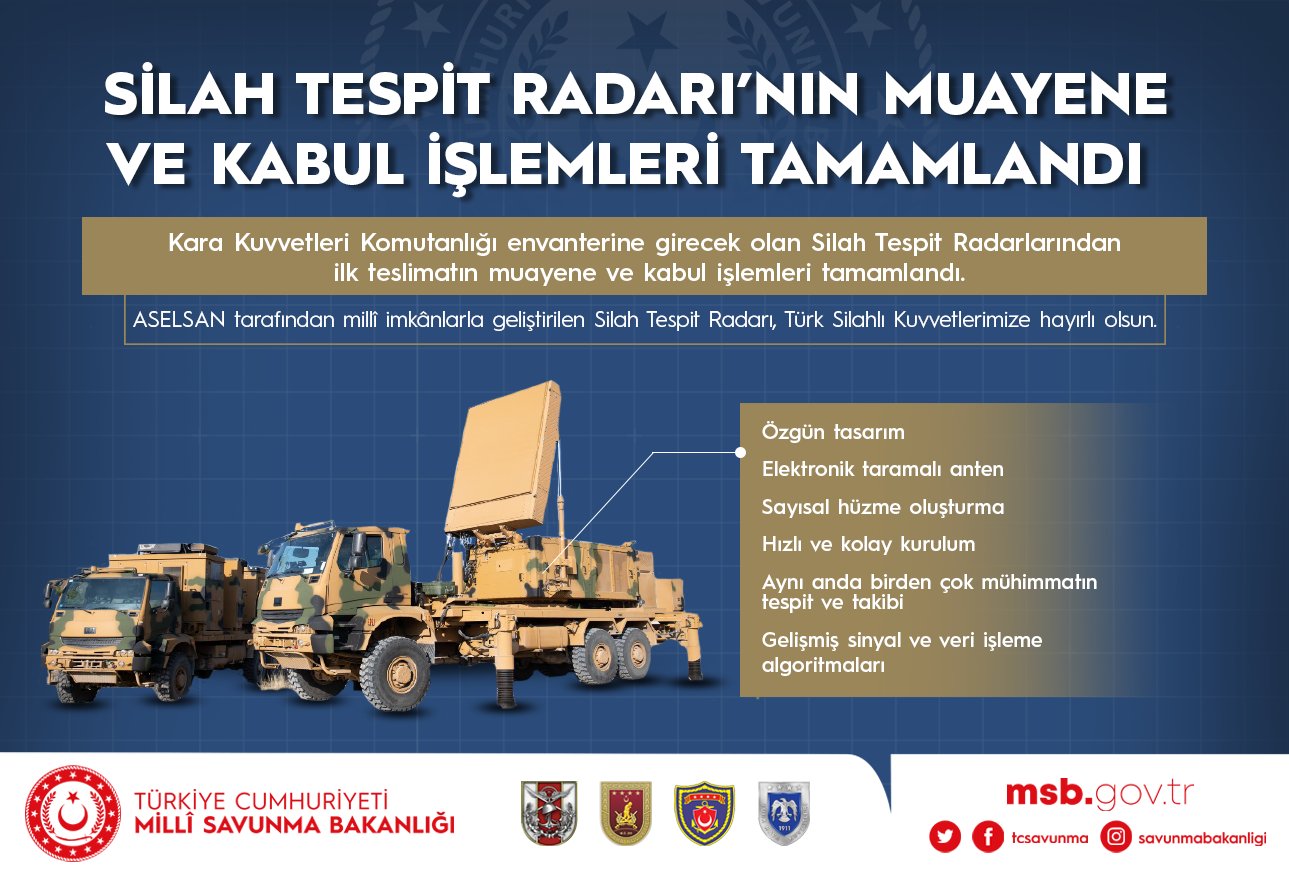 SİLAH TESPİT RADARI'NIN MUAYENE VE KABUL İŞLEMLERİ TAMAMLANDI

Kara Kuvvetleri Komutanlığı envanterine girecek olan Silah Tespit Radarlarından ilk teslimatın muayene ve kabul işlemleri tamamlandı.

ASELSAN tarafından millî imkânlarla geliştirilen Silah Tespit Radarı, Türk Silahlı Kuvvetlerimize hayırlı olsun.

Özgün tasarım

Elektronik taramalı anten

Sayısal hüzme oluşturma

Hızlı ve kolay kurulum

Aynı anda birden çok mühimmatın tespit ve takibi

Gelişmiş sinyal ve veri işleme algoritmaları

TÜRKİYE CUMHURİYETİ
MİLLÎ SAVUNMA BAKANLIĞI

1911

msb.gov.tr

tcsavunma savunmabakanligi